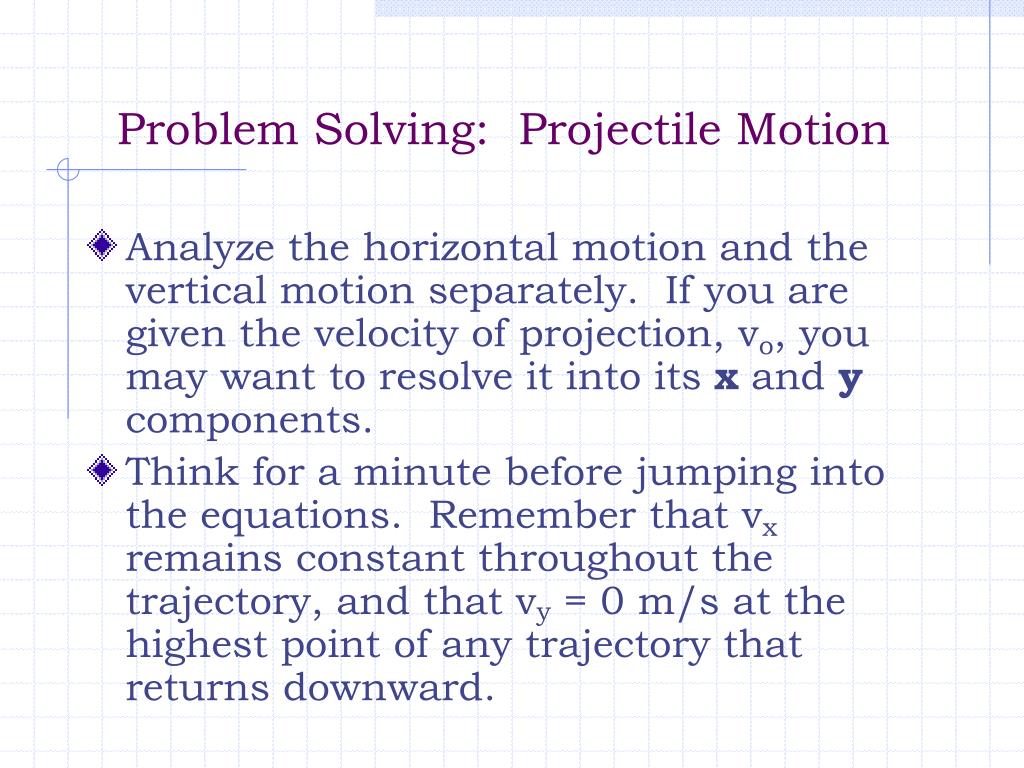 Problem Solving:  Projectile Motion

Analyze the horizontal motion and the vertical motion separately.  If you are given the velocity of projection, $v_o$, you may want to resolve it into its **x** and **y** components.

Think for a minute before jumping into the equations.  Remember that $v_x$ remains constant throughout the trajectory, and that $v_y$ = 0 m/s at the highest point of any trajectory that returns downward.